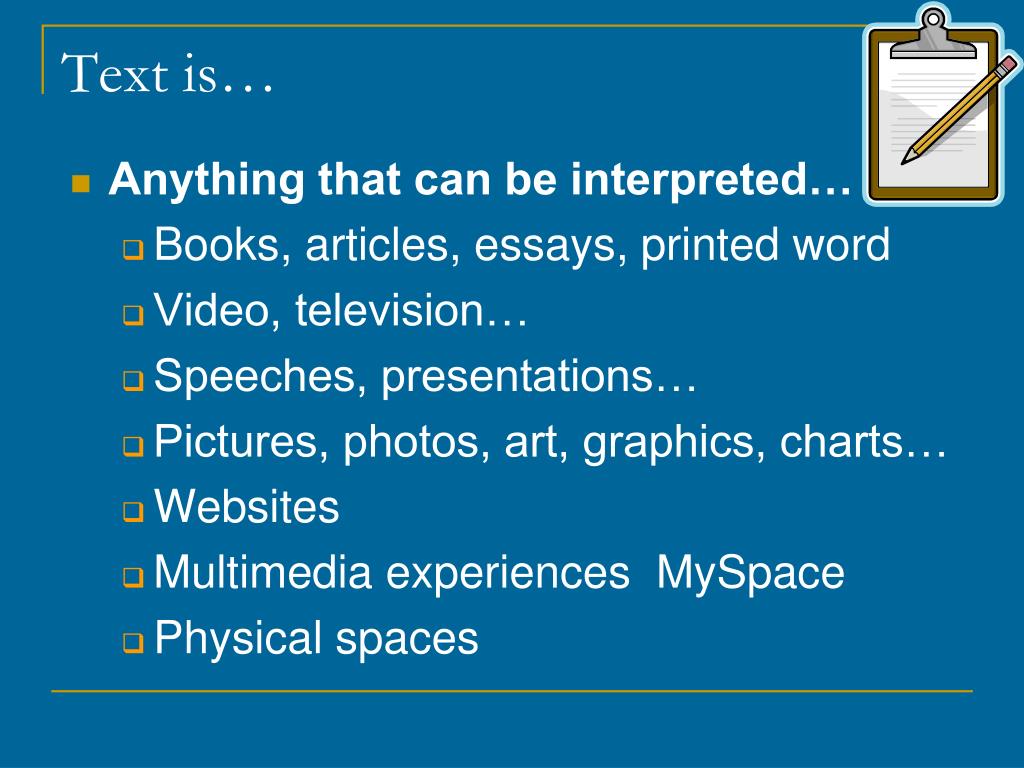 Text is…

Anything that can be interpreted…

Books, articles, essays, printed word

Video, television…

Speeches, presentations…

Pictures, photos, art, graphics, charts…

Websites

Multimedia experiences  MySpace

Physical spaces